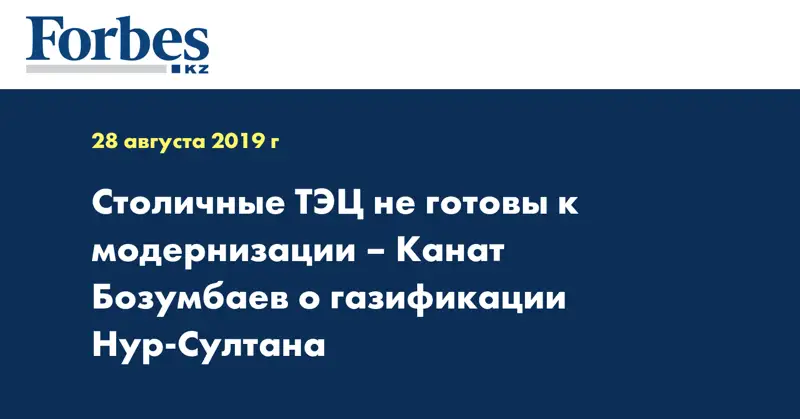 Forbes
KZ

28 августа 2019 г

Столичные ТЭЦ не готовы к модернизации – Канат Бозумбаев о газификации Нур-Султана